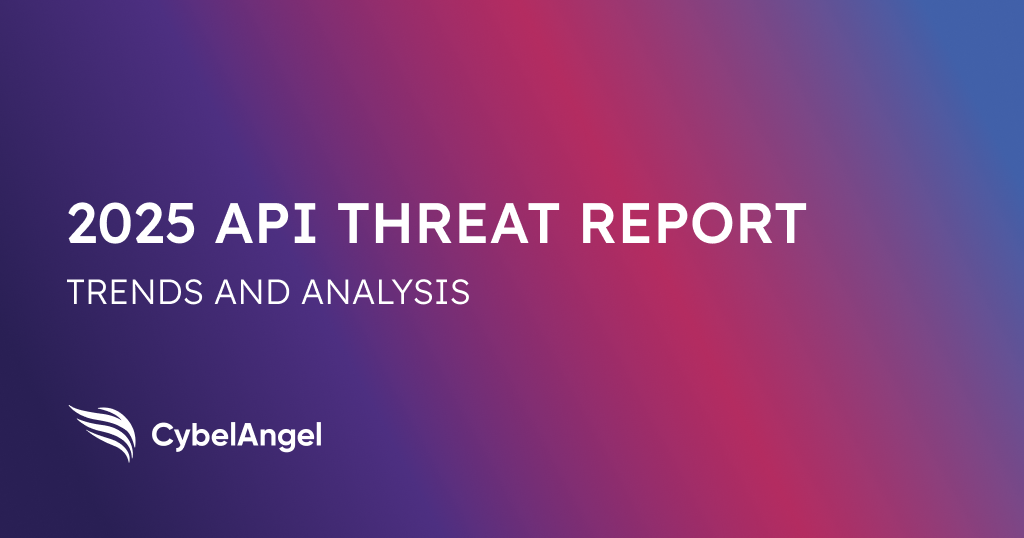 2025 API THREAT REPORT

TRENDS AND ANALYSIS

CybelAngel